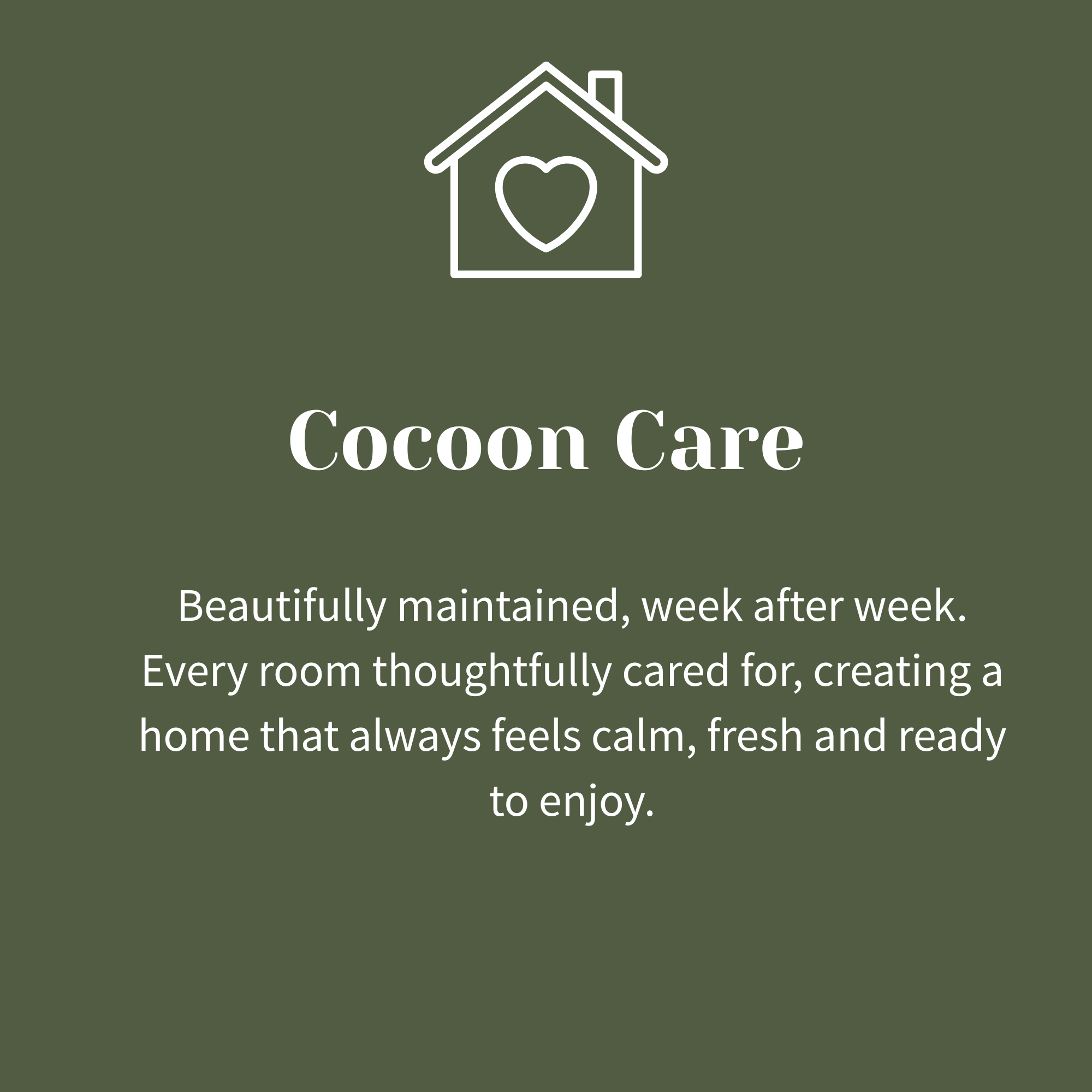 Cocoon Care

Beautifully maintained, week after week. Every room thoughtfully cared for, creating a home that always feels calm, fresh and ready to enjoy.